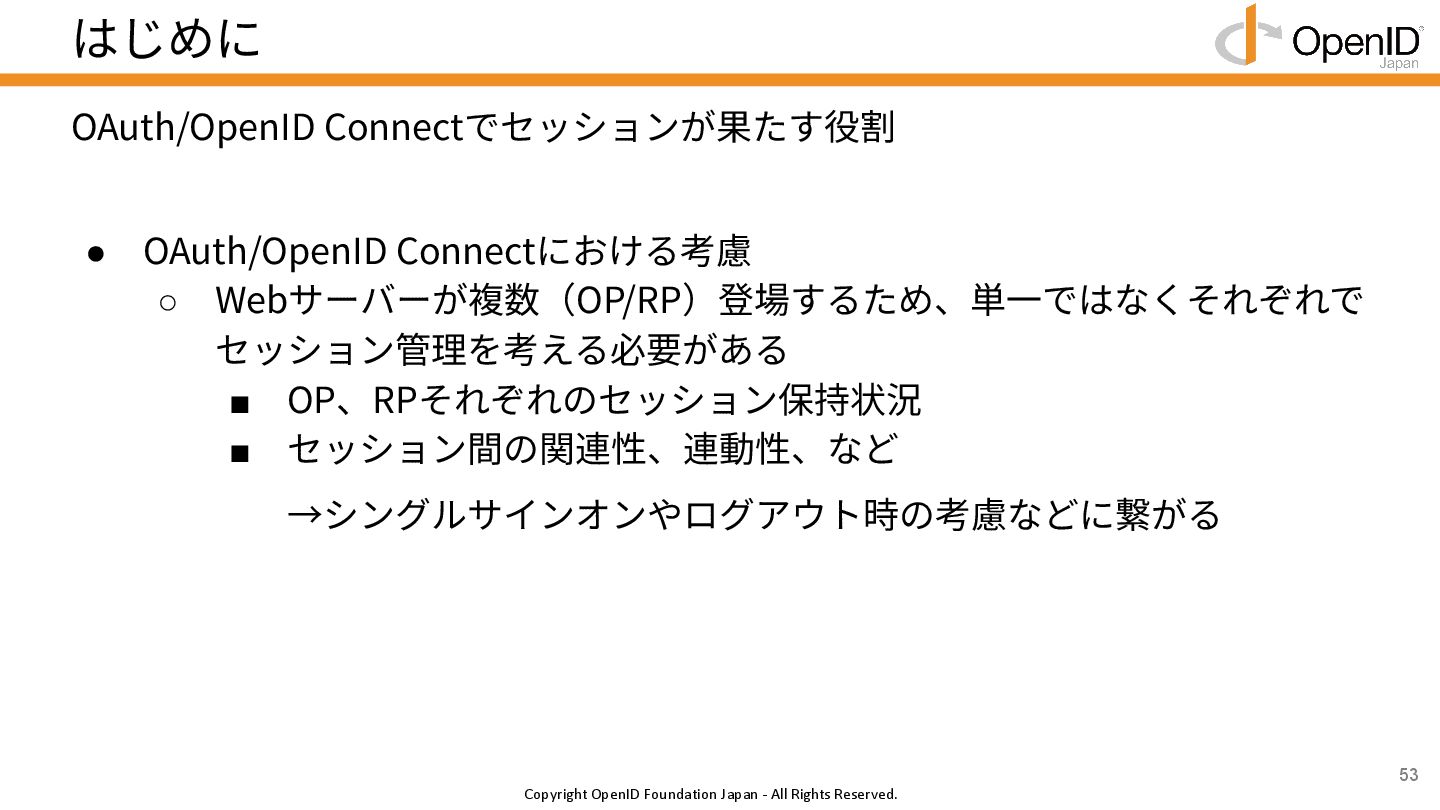 はじめに

OpenID
Japan

OAuth/OpenID Connectでセッションが果たす役割

● OAuth/OpenID Connectにおける考慮
○ Webサーバーが複数（OP/RP）登場するため、単一ではなくそれぞれでセッション管理を考える必要がある
■ OP、RPそれぞれのセッション保持状況
■ セッション間の関連性、連動性、など

→シングルサインオンやログアウト時の考慮などに繋がる

53

Copyright OpenID Foundation Japan - All Rights Reserved.